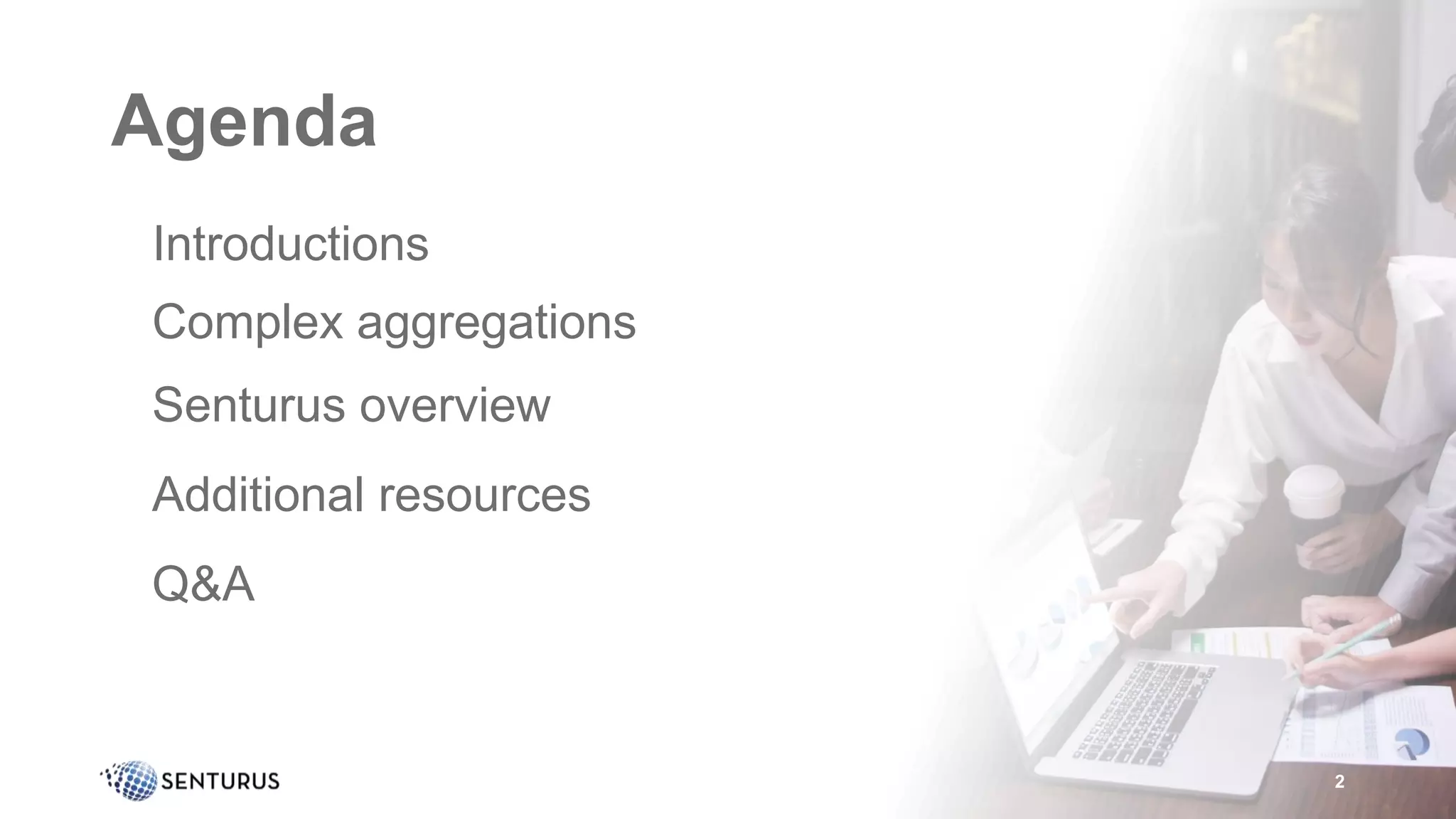 Agenda

Introductions

Complex aggregations

Senturus overview

Additional resources

Q&A

SENTURUS

2